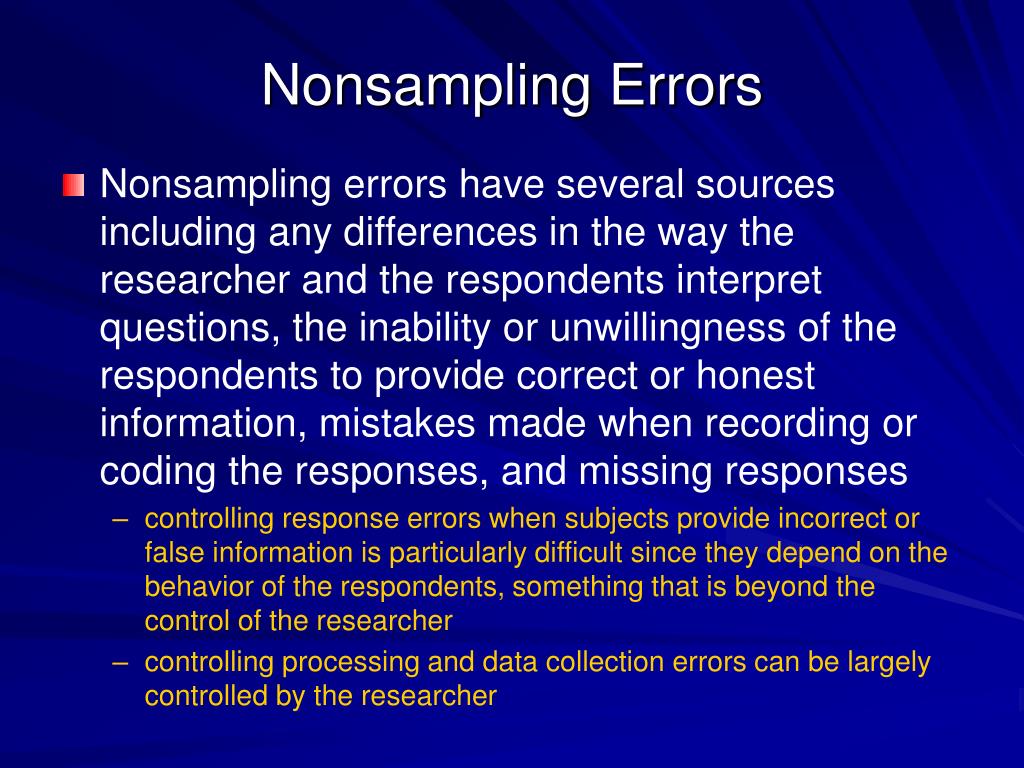 Nonsampling Errors

Nonsampling errors have several sources including any differences in the way the researcher and the respondents interpret questions, the inability or unwillingness of the respondents to provide correct or honest information, mistakes made when recording or coding the responses, and missing responses

– controlling response errors when subjects provide incorrect or false information is particularly difficult since they depend on the behavior of the respondents, something that is beyond the control of the researcher

– controlling processing and data collection errors can be largely controlled by the researcher